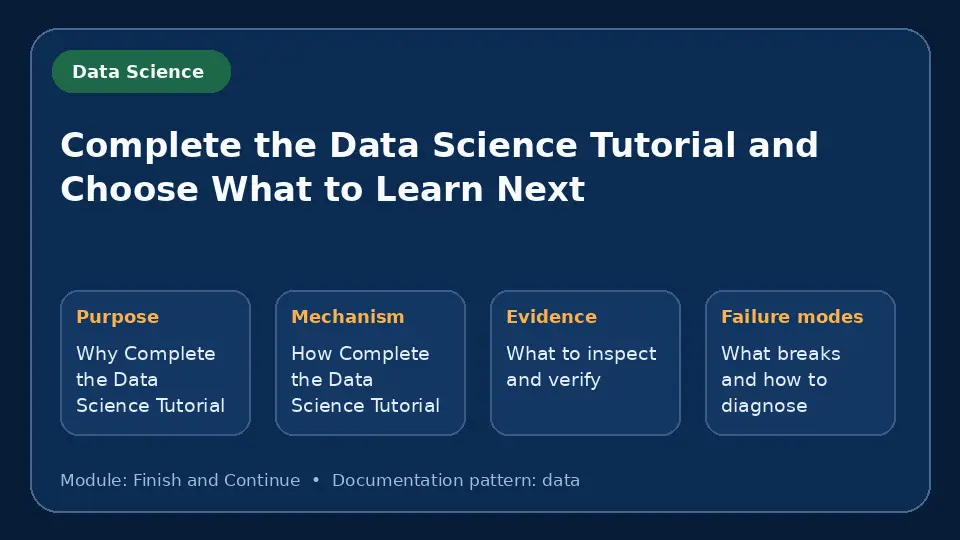 Data Science

Complete the Data Science Tutorial and Choose What to Learn Next

Purpose
Why Complete the Data Science Tutorial

Mechanism
How Complete the Data Science Tutorial

Evidence
What to inspect and verify

Failure modes
What breaks and how to diagnose

Module: Finish and Continue • Documentation pattern: data